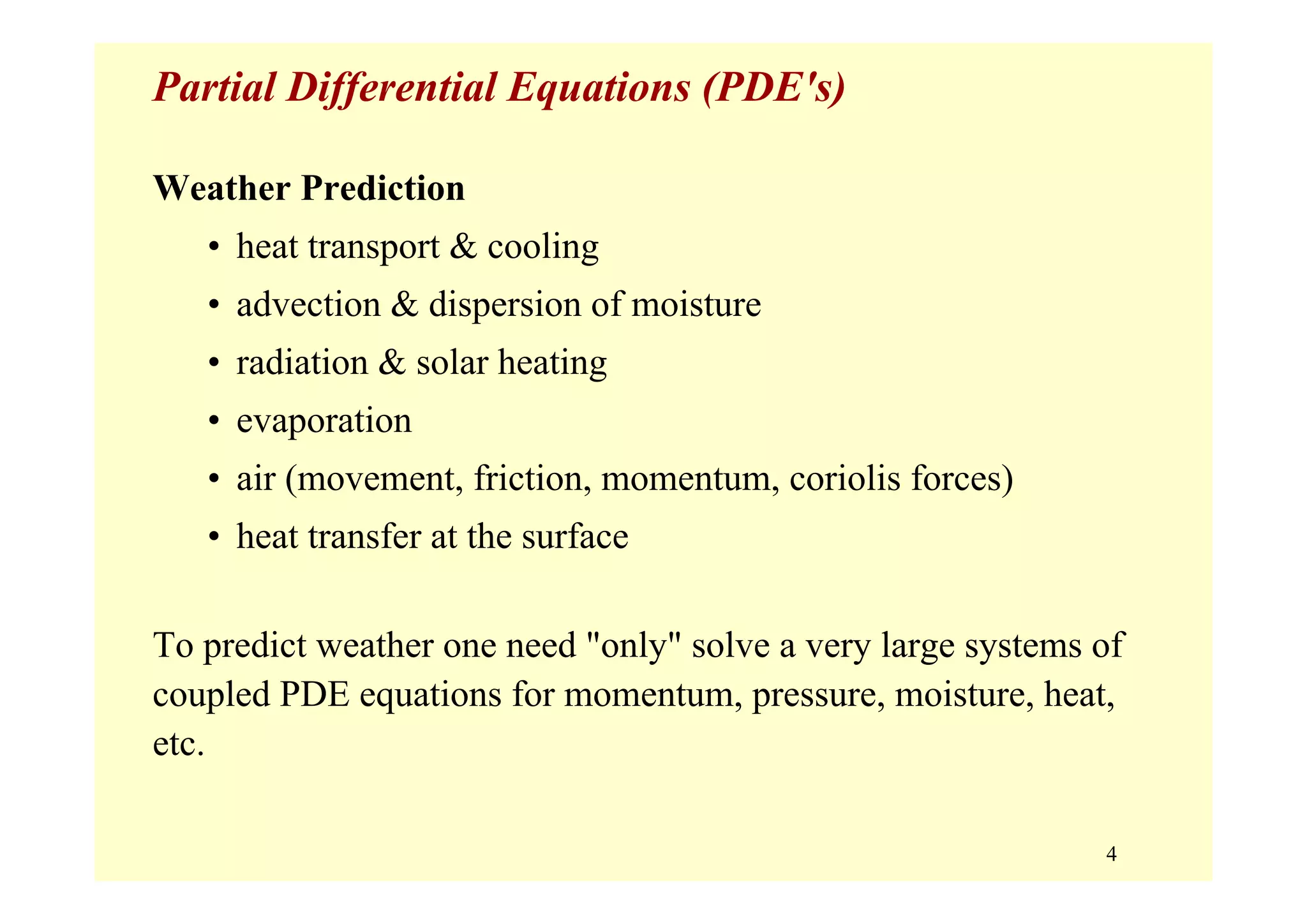 Partial Differential Equations (PDE's)

Weather Prediction

• heat transport & cooling
• advection & dispersion of moisture
• radiation & solar heating
• evaporation
• air (movement, friction, momentum, coriolis forces)
• heat transfer at the surface

To predict weather one need "only" solve a very large systems of coupled PDE equations for momentum, pressure, moisture, heat, etc.

4